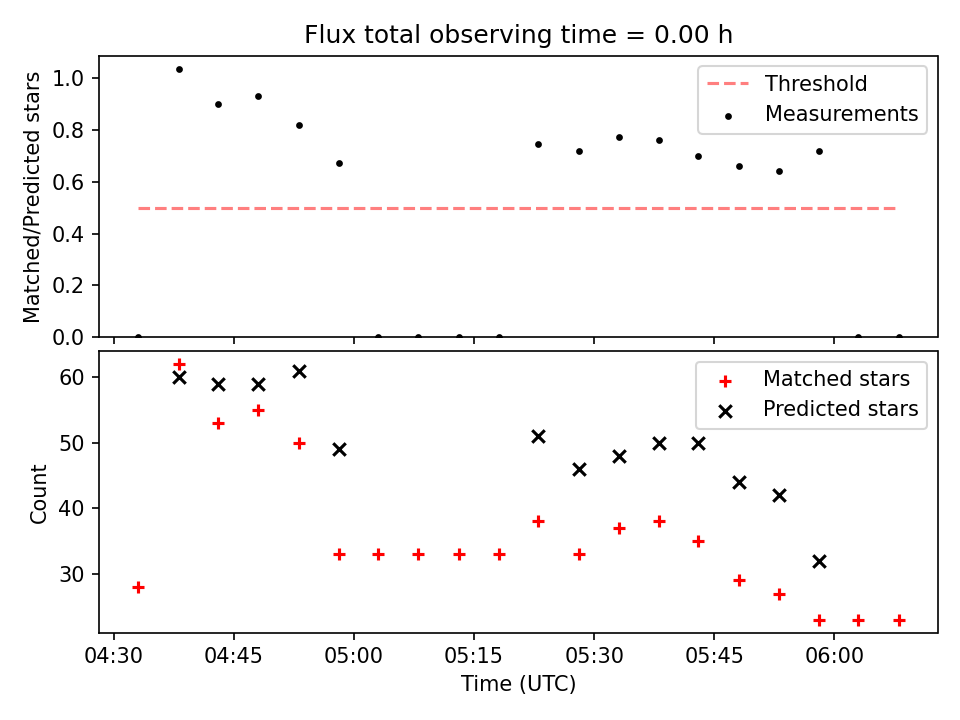 Flux total observing time = 0.00 h

Matched/Predicted stars

1.0
0.8
0.6
0.4
0.2
0.0

Threshold
Measurements

Count

60
50
40
30

Matched stars
Predicted stars

04:30
04:45
05:00
05:15
05:30
05:45
06:00

Time (UTC)